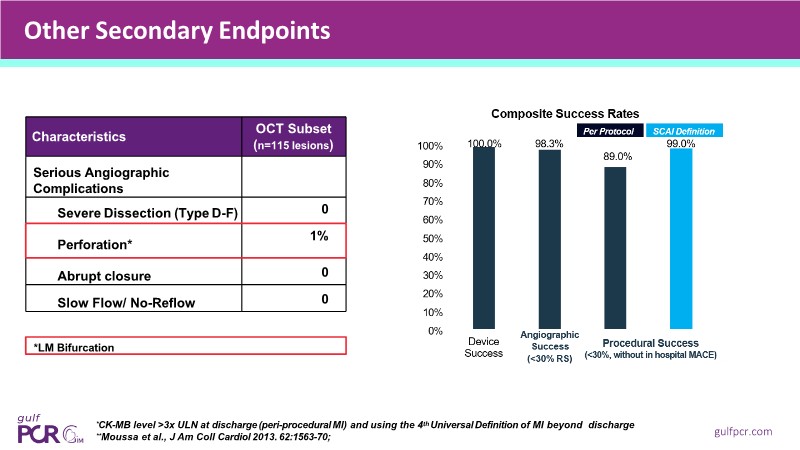 Other Secondary Endpoints

| Characteristics | OCT Subset (n=115 lesions) |
|---|---|
| Serious Angiographic Complications | |
| Severe Dissection (Type D-F) | 0 |
| Perforation* | 1% |
| Abrupt closure | 0 |
| Slow Flow/ No-Reflow | 0 |

*LM Bifurcation

Composite Success Rates

Per Protocol
SCAI Definition

100%
90%
80%
70%
60%
50%
40%
30%
20%
10%
0%

100.0%
98.3%
89.0%
99.0%

Device Success
Angiographic Success (<30% RS)
Procedural Success (<30%, without in hospital MACE)

gulf PCR GIM

*CK-MB level >3x ULN at discharge (peri-procedural MI) and using the 4th Universal Definition of MI beyond discharge
**Moussa et al., J Am Coll Cardiol 2013. 62:1563-70;

gulfpcr.com